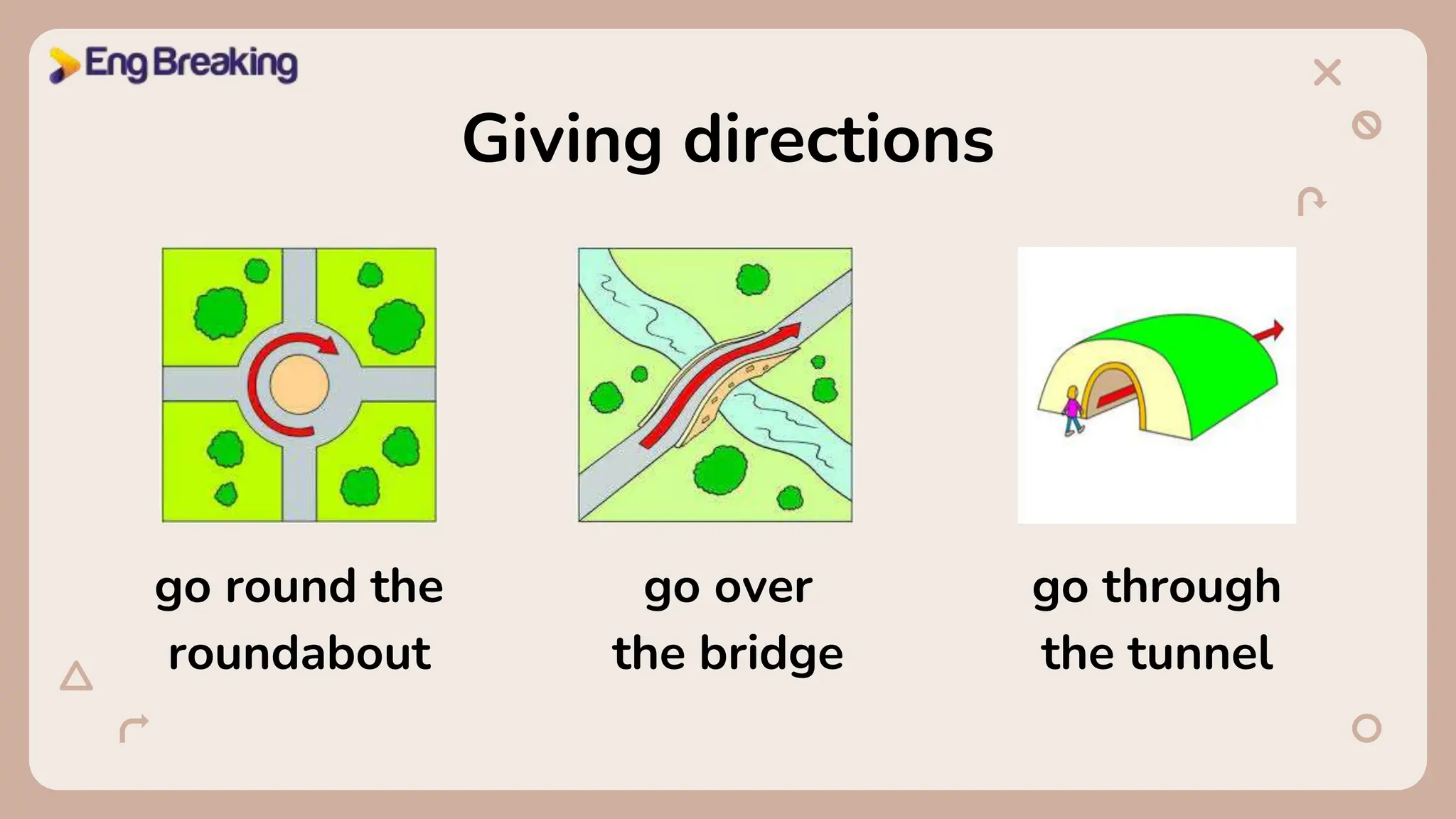 Eng Breaking

Giving directions

go round the roundabout

go over the bridge

go through the tunnel